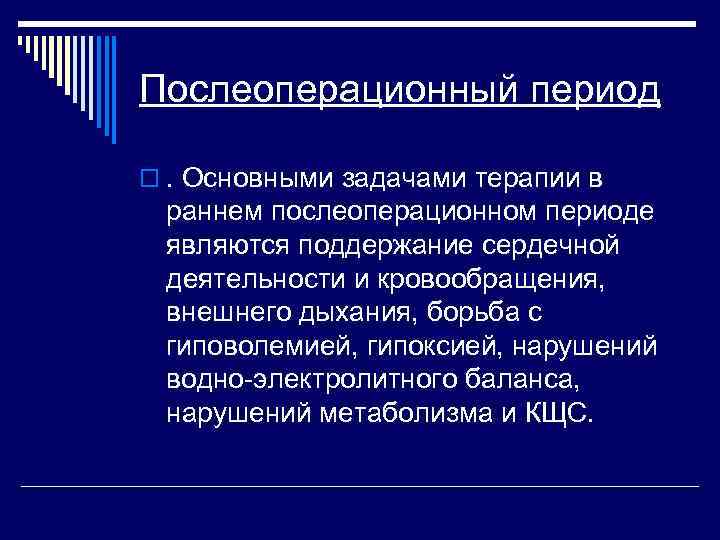 Послеоперационный период

. Основными задачами терапии в раннем послеоперационном периоде являются поддержание сердечной деятельности и кровообращения, внешнего дыхания, борьба с гиповолемией, гипоксией, нарушений водно-электролитного баланса, нарушений метаболизма и КЩС.